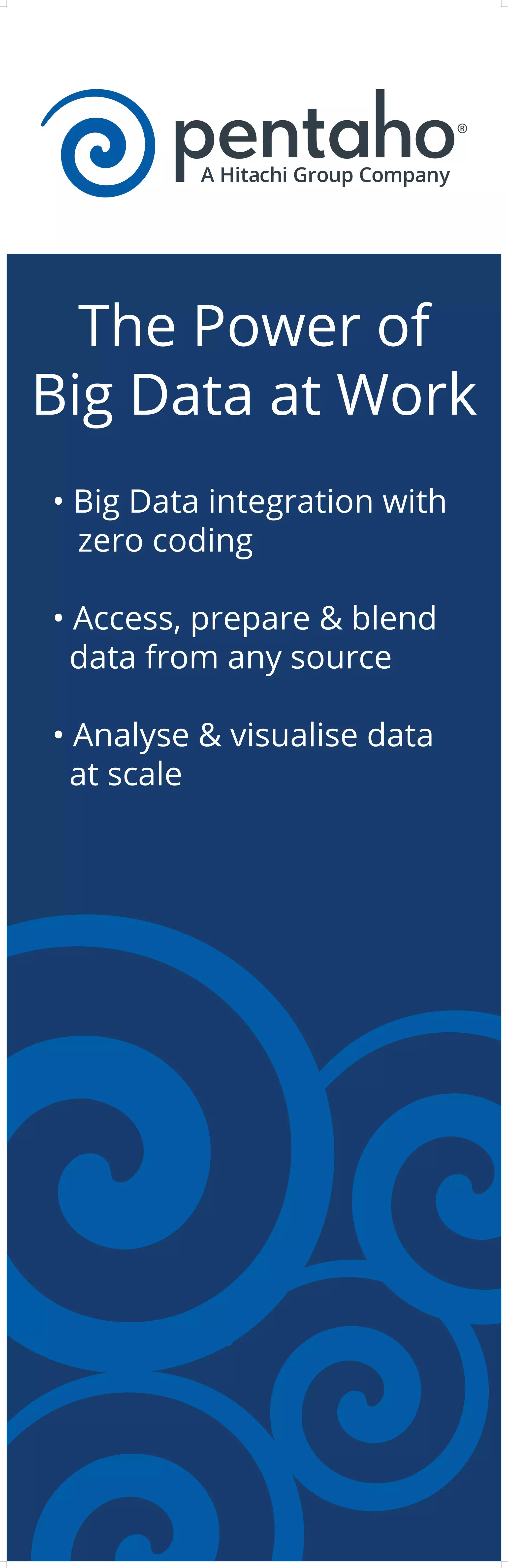 pentaho®
A Hitachi Group Company

The Power of Big Data at Work

• Big Data integration with zero coding

• Access, prepare & blend data from any source

• Analyse & visualise data at scale